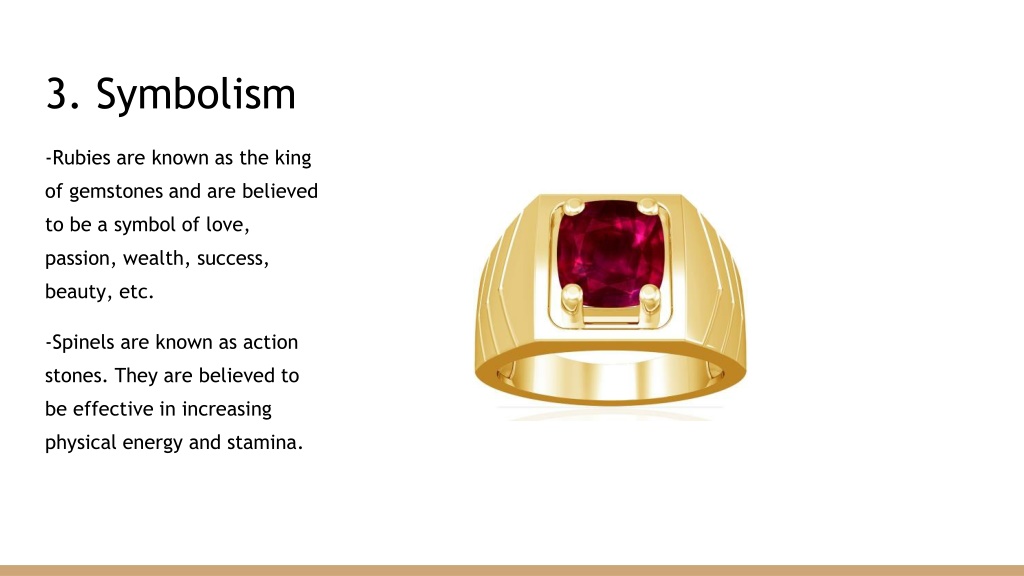 3. Symbolism

-Rubies are known as the king of gemstones and are believed to be a symbol of love, passion, wealth, success, beauty, etc.

-Spinels are known as action stones. They are believed to be effective in increasing physical energy and stamina.